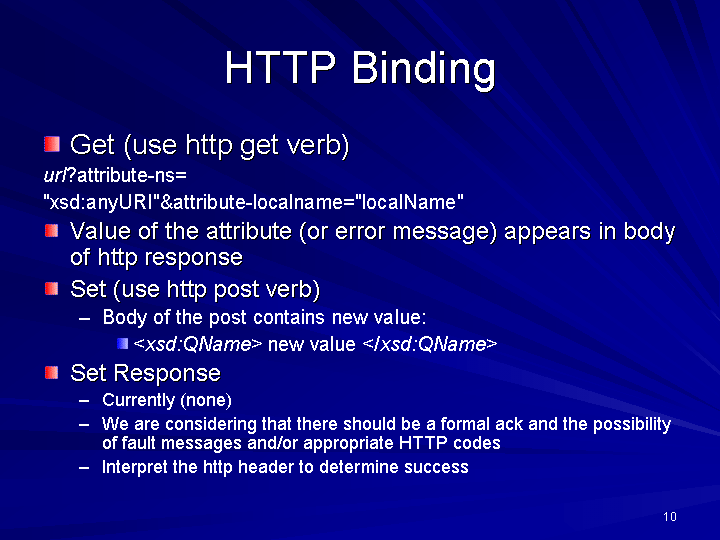 HTTP Binding

Get (use http get verb)
url?attribute-ns=
"xsd:anyURI"&attribute-localname="localName"

Value of the attribute (or error message) appears in body of http response

Set (use http post verb)
– Body of the post contains new value:
<xsd:QName> new value </xsd:QName>

Set Response
– Currently (none)
– We are considering that there should be a formal ack and the possibility of fault messages and/or appropriate HTTP codes
– Interpret the http header to determine success

10